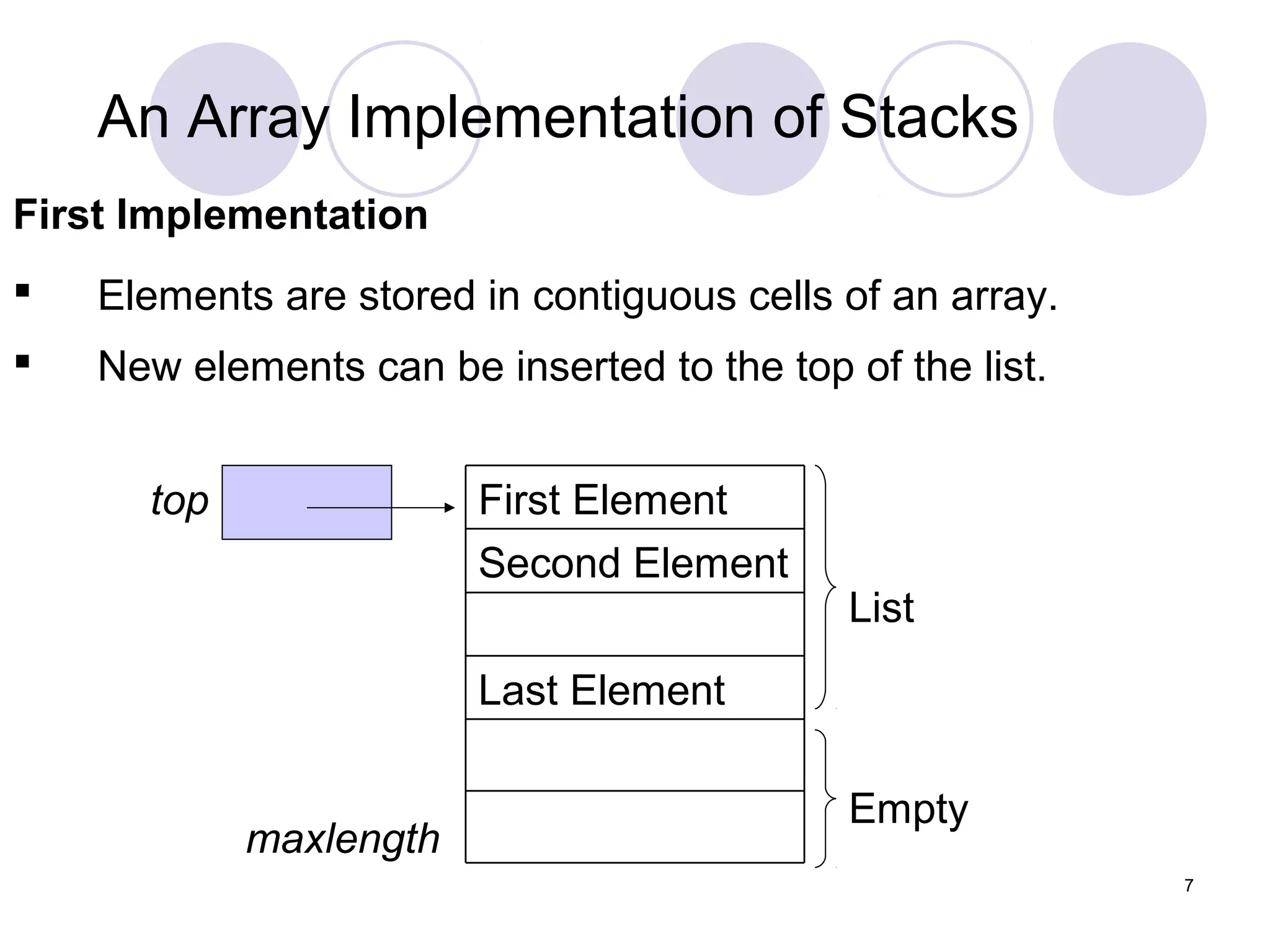 An Array Implementation of Stacks

First Implementation

▪ Elements are stored in contiguous cells of an array.

▪ New elements can be inserted to the top of the list.

top

First Element

Second Element

Last Element

List

Empty

maxlength

7